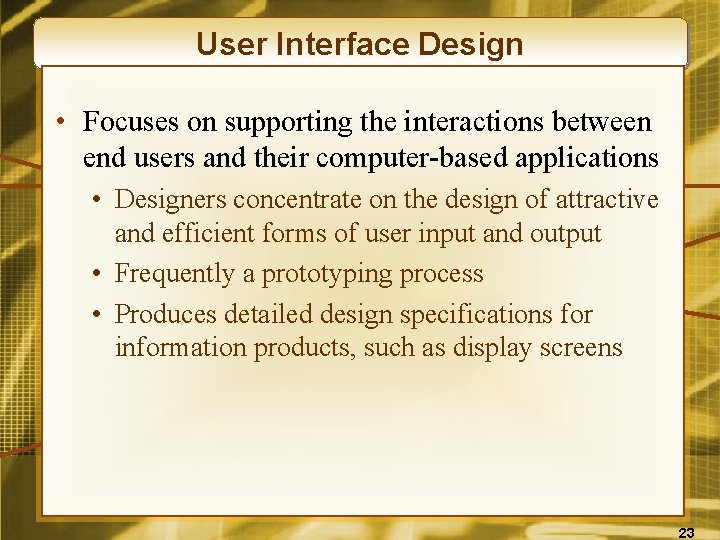 User Interface Design

• Focuses on supporting the interactions between end users and their computer-based applications

• Designers concentrate on the design of attractive and efficient forms of user input and output

• Frequently a prototyping process

• Produces detailed design specifications for information products, such as display screens

23